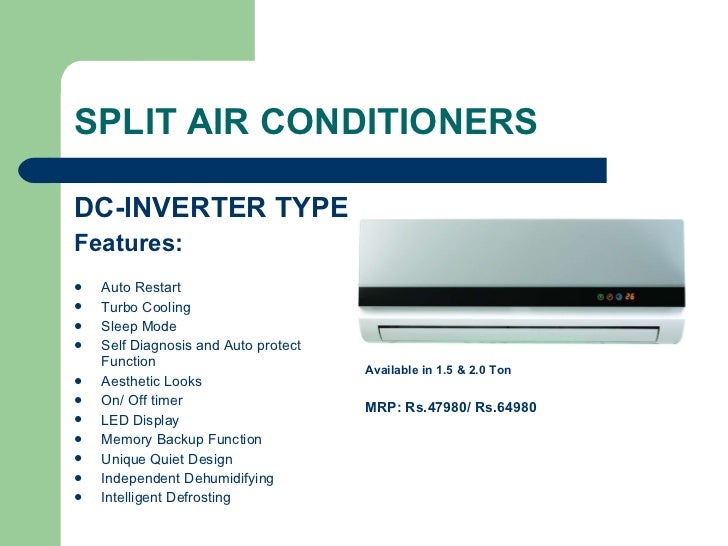 SPLIT AIR CONDITIONERS

DC-INVERTER TYPE

Features:

- Auto Restart
- Turbo Cooling
- Sleep Mode
- Self Diagnosis and Auto protect Function
- Aesthetic Looks
- On/ Off timer
- LED Display
- Memory Backup Function
- Unique Quiet Design
- Independent Dehumidifying
- Intelligent Defrosting

26

Available in 1.5 & 2.0 Ton

MRP: Rs.47980/ Rs.64980